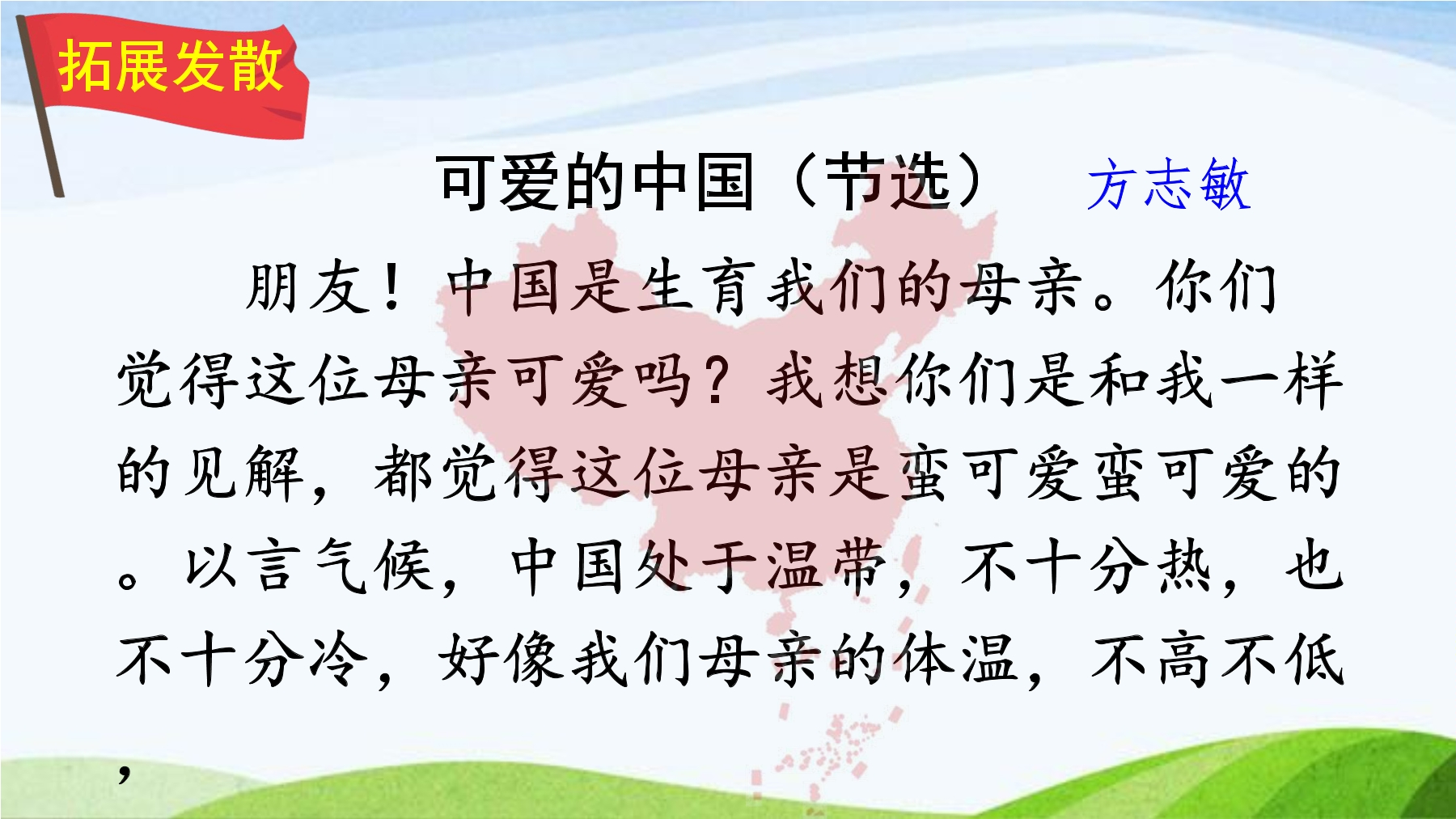 拓展发散

可爱的中国（节选） 方志敏

朋友！中国是生育我们的母亲。你们觉得这位母亲可爱吗？我想你们是和我一样的见解，都觉得这位母亲是蛮可爱蛮可爱的。以言气候，中国处于温带，不十分热，也不十分冷，好像我们母亲的体温，不高不低，